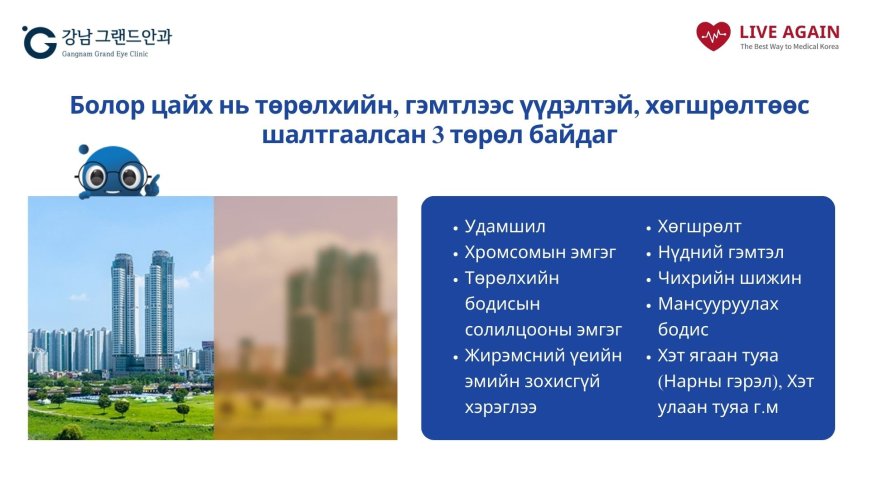 강남 그랜드안과
Gangnam Grand Eye Clinic

LIVE AGAIN
The Best Way to Medical Korea

Болор цайх нь төрөлхийн, гэмтлээс үүдэлтэй, хөгшрөлтөөс шалтгаалсан 3 төрөл байдаг

• Удамшил
• Хромсомын эмгэг
• Төрөлхийн бодисын солилцооны эмгэг
• Жирэмсний үеийн эмийн зохисгүй хэрэглээ

• Хөгшрөлт
• Нүдний гэмтэл
• Чихрийн шижин
• Мансууруулах бодис
• Хэт ягаан туяа (Нарны гэрэл), Хэт улаан туяа г.м